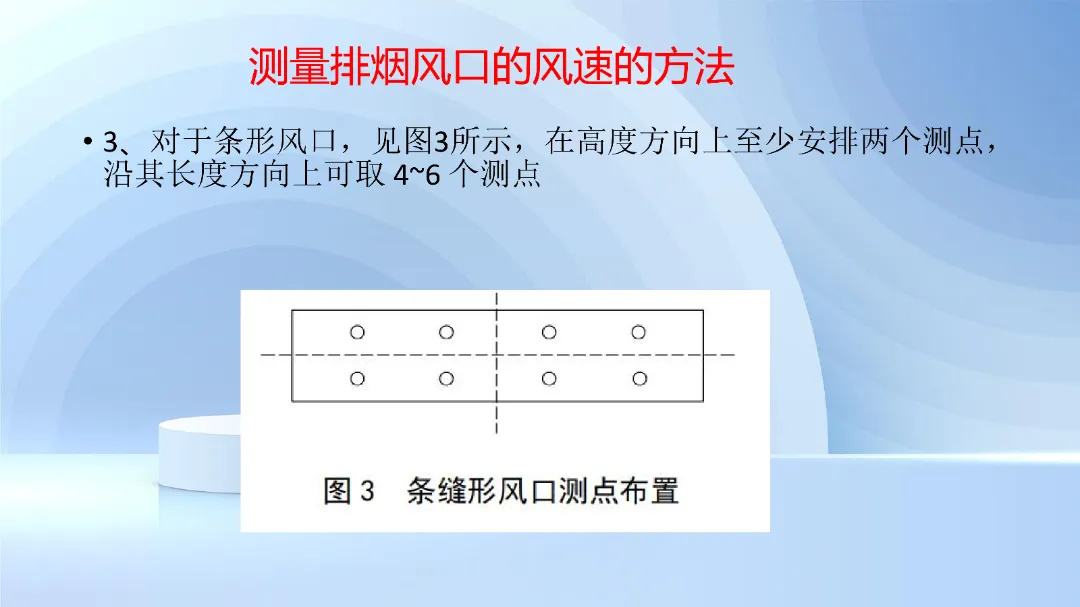 测量排烟风口的风速的方法

• 3、对于条形风口，见图3所示，在高度方向上至少安排两个测点，沿其长度方向上可取 4~6 个测点

图 3　条缝形风口测点布置